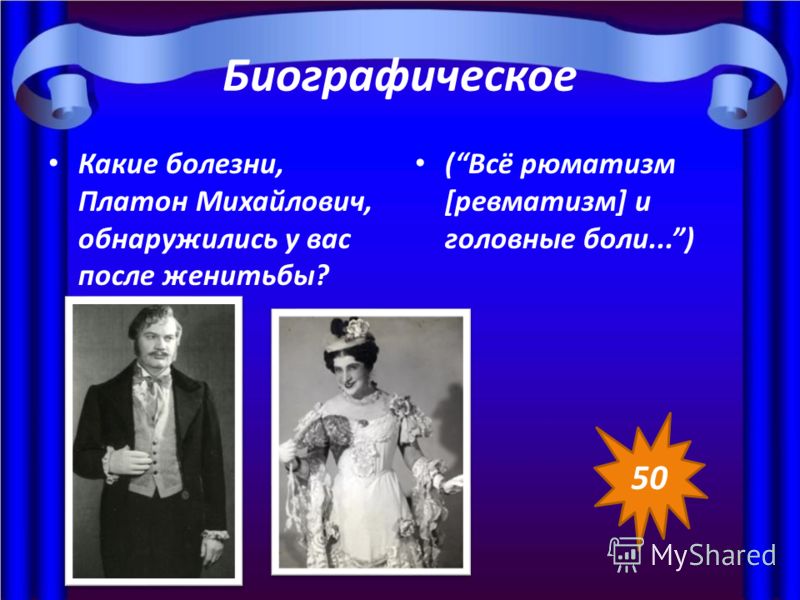 Биографическое

• Какие болезни, Платон Михайлович, обнаружились у вас после женитьбы?

• (“Всё рюматизм [ревматизм] и головные боли...”)

50

MyShared